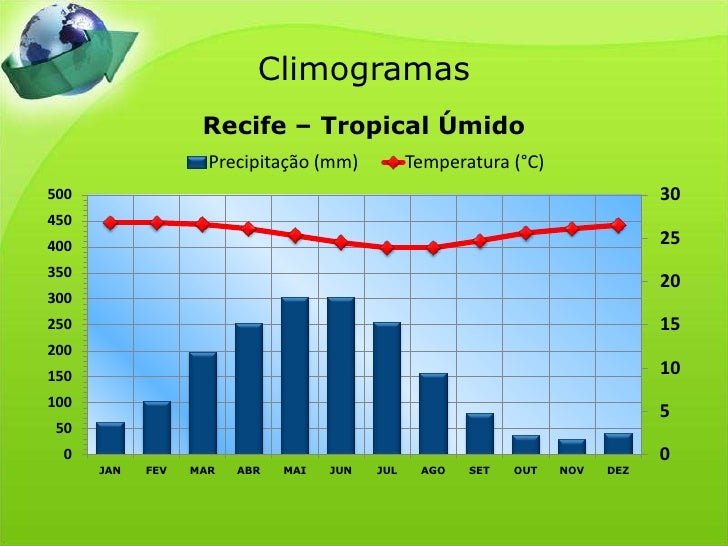 Climogramas

Recife – Tropical Úmido

Precipitação (mm) Temperatura (°C)

500
450
400
350
300
250
200
150
100
50
0

30
25
20
15
10
5
0

JAN FEV MAR ABR MAI JUN JUL AGO SET OUT NOV DEZ